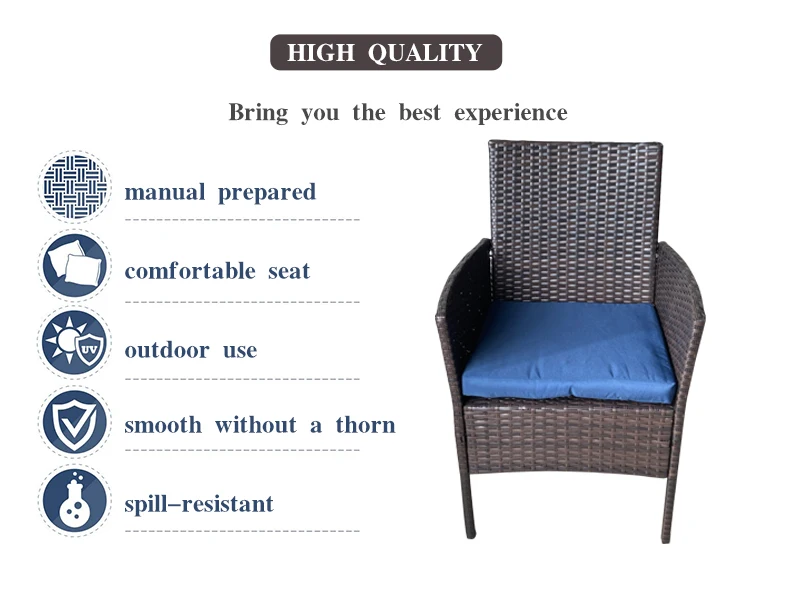 HIGH QUALITY

Bring you the best experience

manual prepared

comfortable seat

UV

outdoor use

smooth without a thorn

spill–resistant